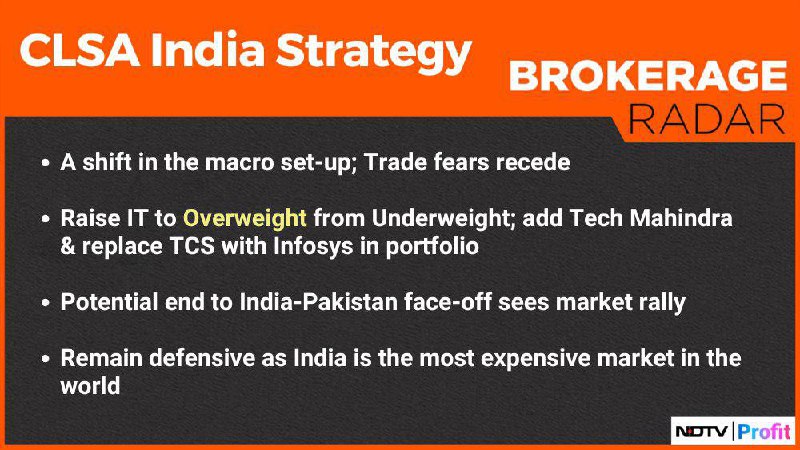 CLSA India Strategy

BROKERAGE RADAR

• A shift in the macro set-up; Trade fears recede

• Raise IT to Overweight from Underweight; add Tech Mahindra & replace TCS with Infosys in portfolio

• Potential end to India-Pakistan face-off sees market rally

• Remain defensive as India is the most expensive market in the world

NDTV | Profit